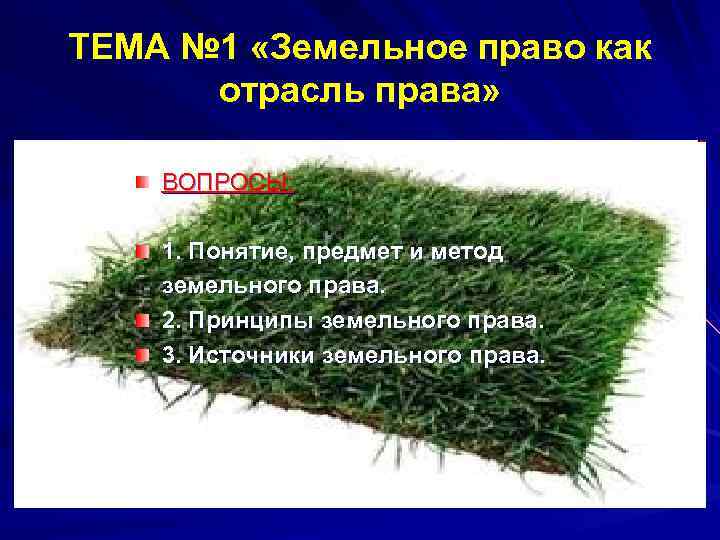 ТЕМА №1 «Земельное право как отрасль права»

ВОПРОСЫ:

1. Понятие, предмет и метод земельного права.

2. Принципы земельного права.

3. Источники земельного права.